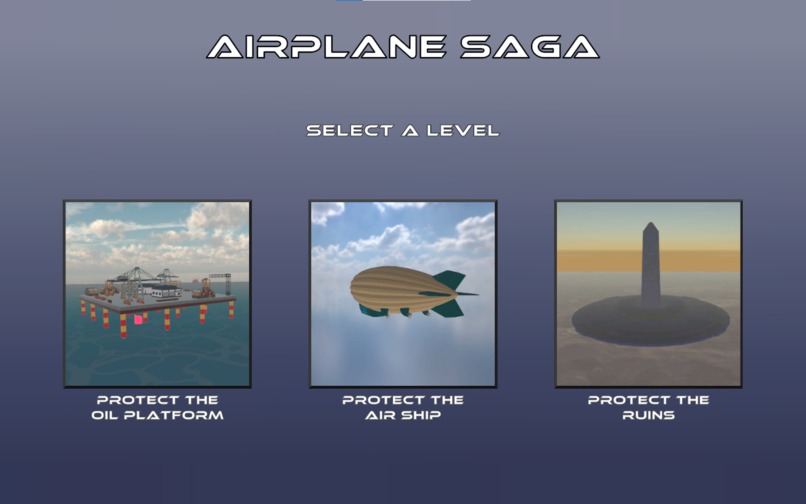 AIRPLANE SAGA

SELECT A LEVEL

PROTECT THE OIL PLATFORM

PROTECT THE AIR SHIP

PROTECT THE RUINS